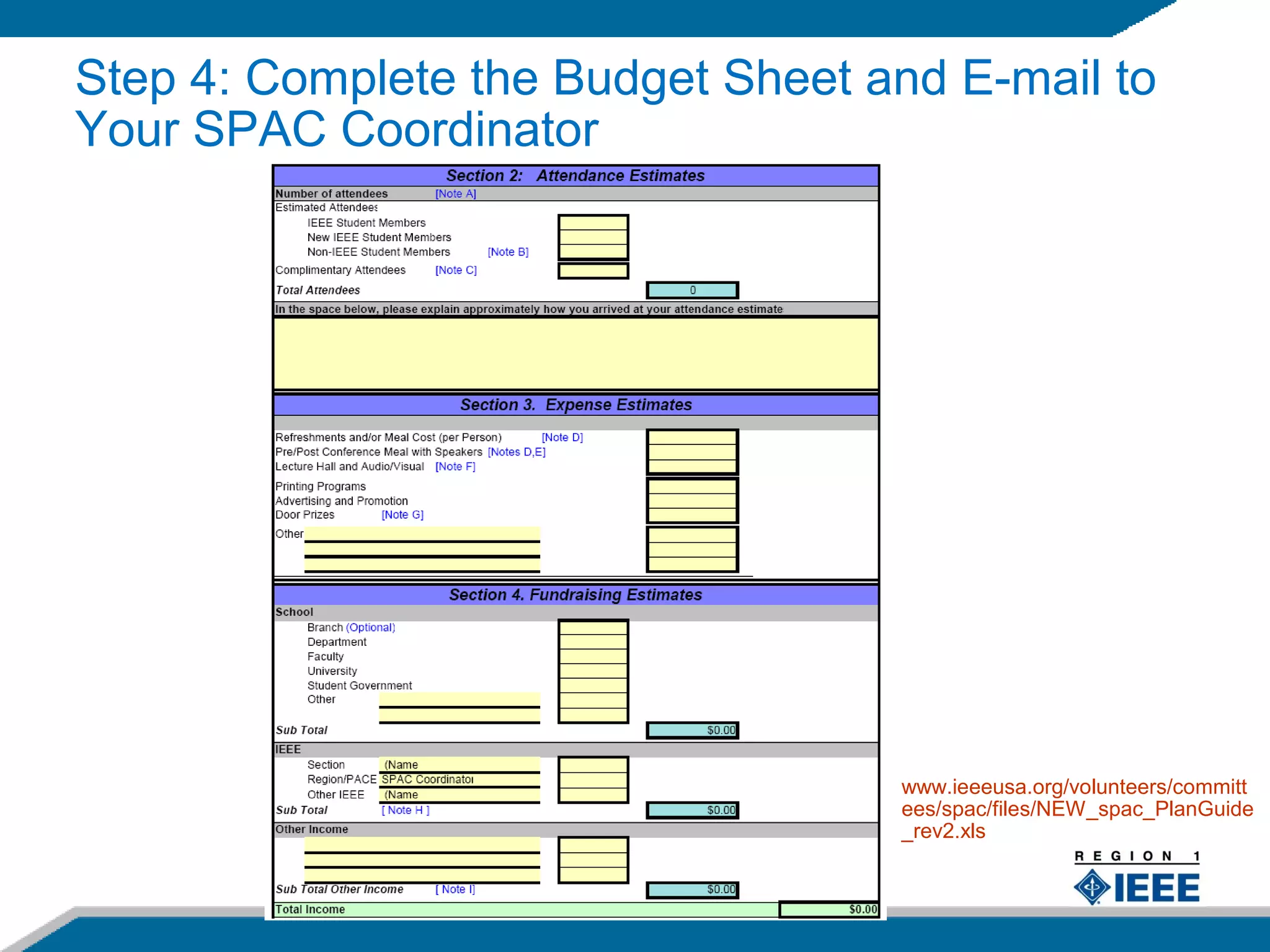 Step 4: Complete the Budget Sheet and E-mail to Your SPAC Coordinator

Section 2: Attendance Estimates

Number of attendees [Note A]
Estimated Attendees
IEEE Student Members
New IEEE Student Members
Non-IEEE Student Members [Note B]
Complimentary Attendees [Note C]
Total Attendees 0
In the space below, please explain approximately how you arrived at your attendance estimate

Section 3. Expense Estimates

Refreshments and/or Meal Cost (per Person) [Note D]
Pre/Post Conference Meal with Speakers [Notes D,E]
Lecture Hall and Audio/Visual [Note F]
Printing Programs
Advertising and Promotion
Door Prizes [Note G]
Other

Section 4. Fundraising Estimates

School
Branch (Optional)
Department
Faculty
University
Student Government
Other
Sub Total $0.00
IEEE
Section (Name
Region/PACE SPAC Coordinator
Other IEEE (Name
Sub Total [ Note H ] $0.00
Other Income
Sub Total Other Income [ Note I] $0.00
Total Income $0.00

www.ieeeusa.org/volunteers/committees/spac/files/NEW_spac_PlanGuide_rev2.xls

REGION 1
IEEE